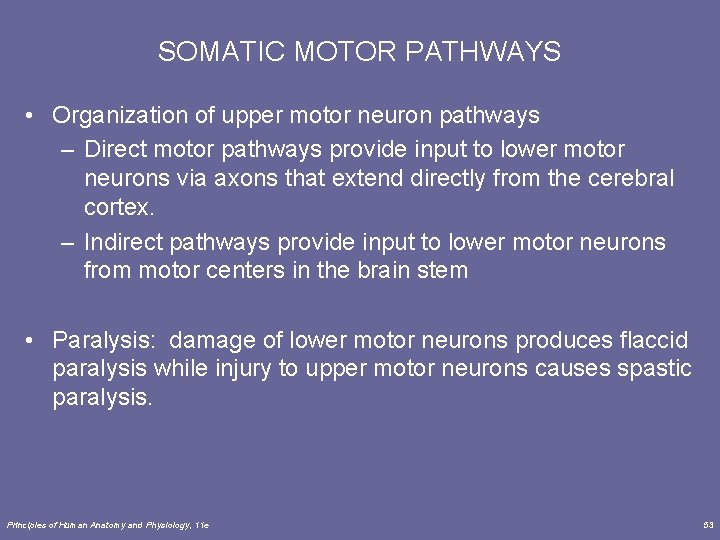 SOMATIC MOTOR PATHWAYS

• Organization of upper motor neuron pathways
– Direct motor pathways provide input to lower motor neurons via axons that extend directly from the cerebral cortex.
– Indirect pathways provide input to lower motor neurons from motor centers in the brain stem

• Paralysis: damage of lower motor neurons produces flaccid paralysis while injury to upper motor neurons causes spastic paralysis.

Principles of Human Anatomy and Physiology, 11e

53